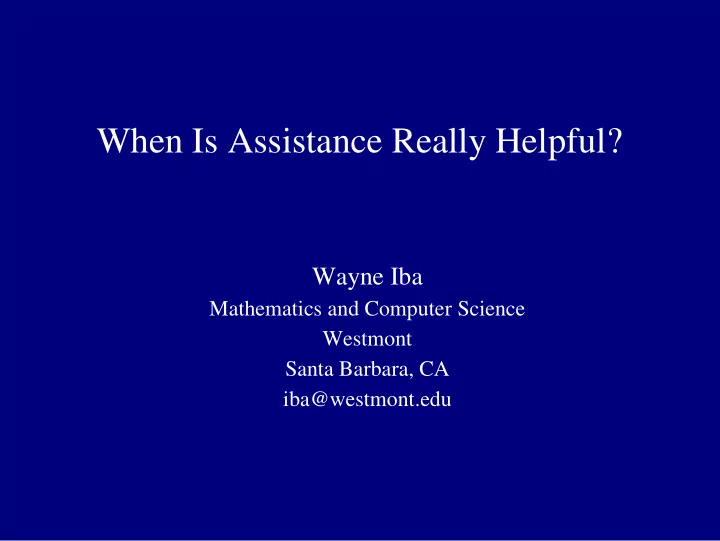 When Is Assistance Really Helpful?

Wayne Iba
Mathematics and Computer Science
Westmont
Santa Barbara, CA
iba@westmont.edu